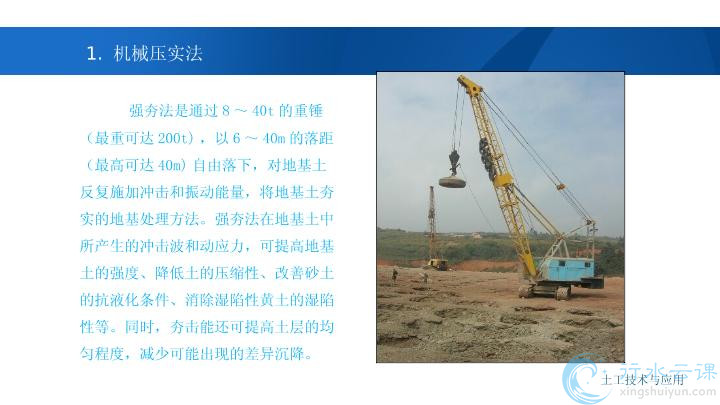 1. 机械压实法

强夯法是通过 8 ～ 40t 的重锤（最重可达 200t），以 6 ～ 40m 的落距（最高可达 40m）自由落下，对地基土反复施加冲击和振动能量，将地基土夯实的地基处理方法。强夯法在地基土中所产生的冲击波和动应力，可提高地基土的强度、降低土的压缩性、改善砂土的抗液化条件、消除湿陷性黄土的湿陷性等。同时，夯击能还可提高土层的均匀程度，减少可能出现的差异沉降。

土工技术与应用

行水云课
xingshuiyun.com